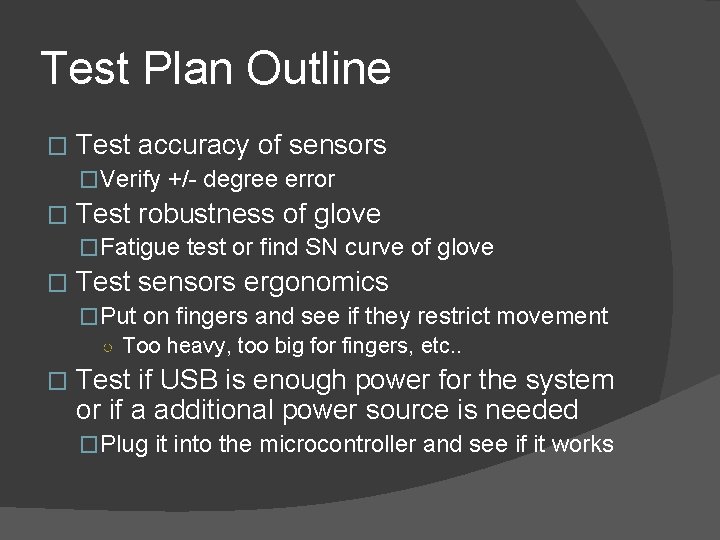 Test Plan Outline

□ Test accuracy of sensors
□ Verify +/- degree error
□ Test robustness of glove
□ Fatigue test or find SN curve of glove
□ Test sensors ergonomics
□ Put on fingers and see if they restrict movement
○ Too heavy, too big for fingers, etc..
□ Test if USB is enough power for the system or if a additional power source is needed
□ Plug it into the microcontroller and see if it works